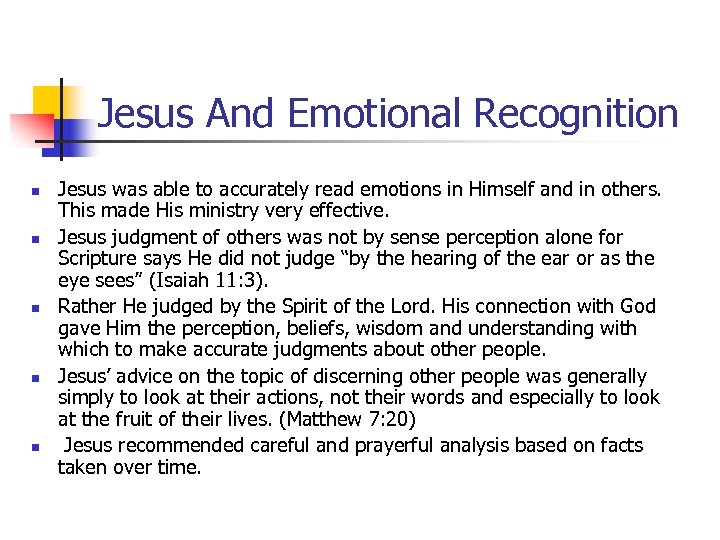 Jesus And Emotional Recognition

- Jesus was able to accurately read emotions in Himself and in others. This made His ministry very effective.
- Jesus judgment of others was not by sense perception alone for Scripture says He did not judge “by the hearing of the ear or as the eye sees” (Isaiah 11:3).
- Rather He judged by the Spirit of the Lord. His connection with God gave Him the perception, beliefs, wisdom and understanding with which to make accurate judgments about other people.
- Jesus’ advice on the topic of discerning other people was generally simply to look at their actions, not their words and especially to look at the fruit of their lives. (Matthew 7:20)
- Jesus recommended careful and prayerful analysis based on facts taken over time.